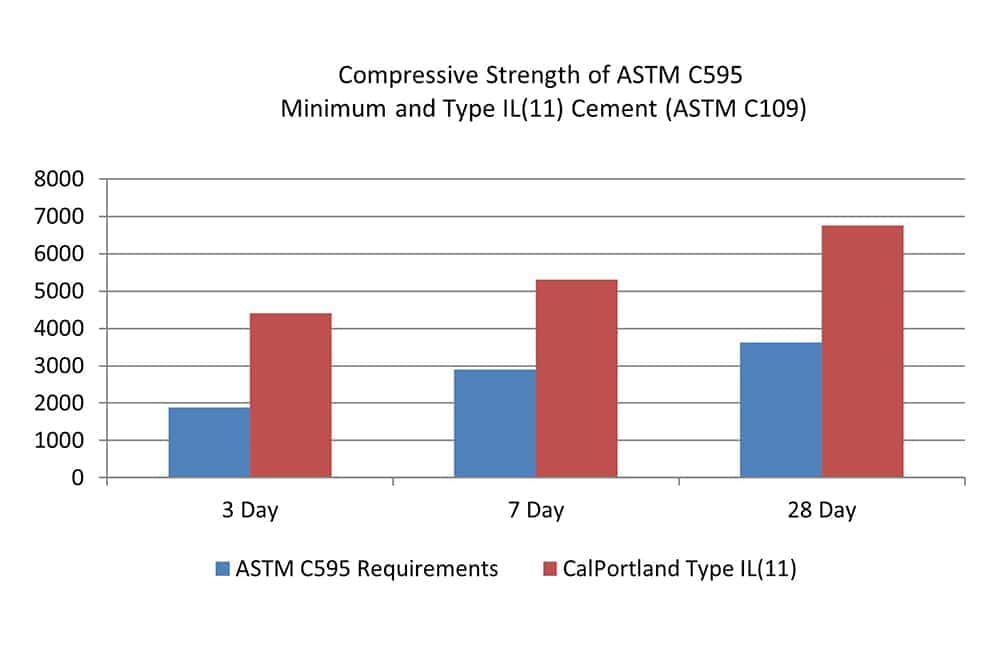 Compressive Strength of ASTM C595
Minimum and Type IL(11) Cement (ASTM C109)

8000
7000
6000
5000
4000
3000
2000
1000
0

3 Day
7 Day
28 Day

ASTM C595 Requirements
CalPortland Type IL(11)